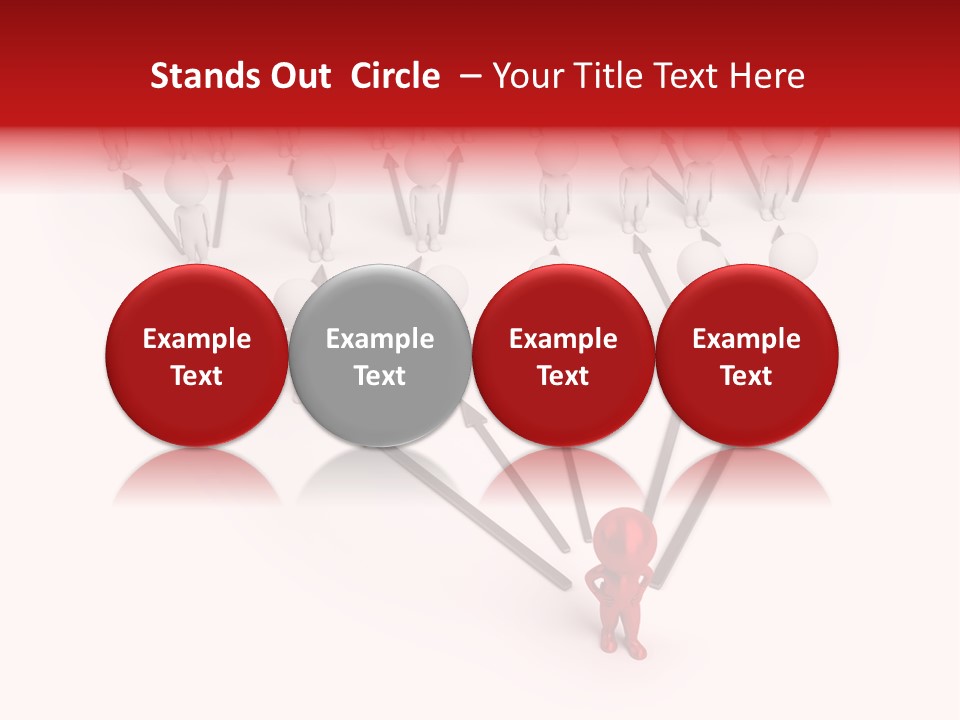 Stands Out Circle – Your Title Text Here

Example Text

Example Text

Example Text

Example Text